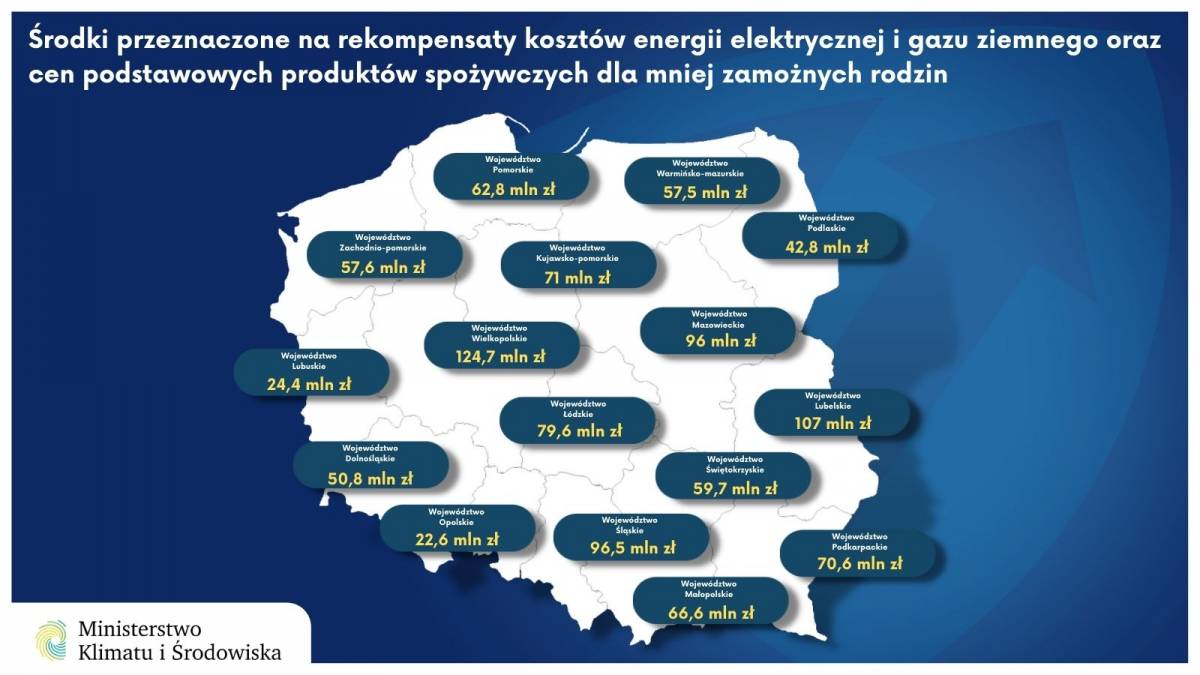 Środki przeznaczone na rekompensaty kosztów energii elektrycznej i gazu ziemnego oraz cen podstawowych produktów spożywczych dla mniej zamożnych rodzin

Województwo Pomorskie
62,8 mln zł

Województwo Warmińsko-mazurskie
57,5 mln zł

Województwo Podlaskie
42,8 mln zł

Województwo Zachodnio-pomorskie
57,6 mln zł

Województwo Kujawsko-pomorskie
71 mln zł

Województwo Wielkopolskie
124,7 mln zł

Województwo Mazowieckie
96 mln zł

Województwo Lubuskie
24,4 mln zł

Województwo Łódzkie
79,6 mln zł

Województwo Lubelskie
107 mln zł

Województwo Dolnośląskie
50,8 mln zł

Województwo Świętokrzyskie
59,7 mln zł

Województwo Opolskie
22,6 mln zł

Województwo Śląskie
96,5 mln zł

Województwo Podkarpackie
70,6 mln zł

Województwo Małopolskie
66,6 mln zł

Ministerstwo
Klimatu i Środowiska